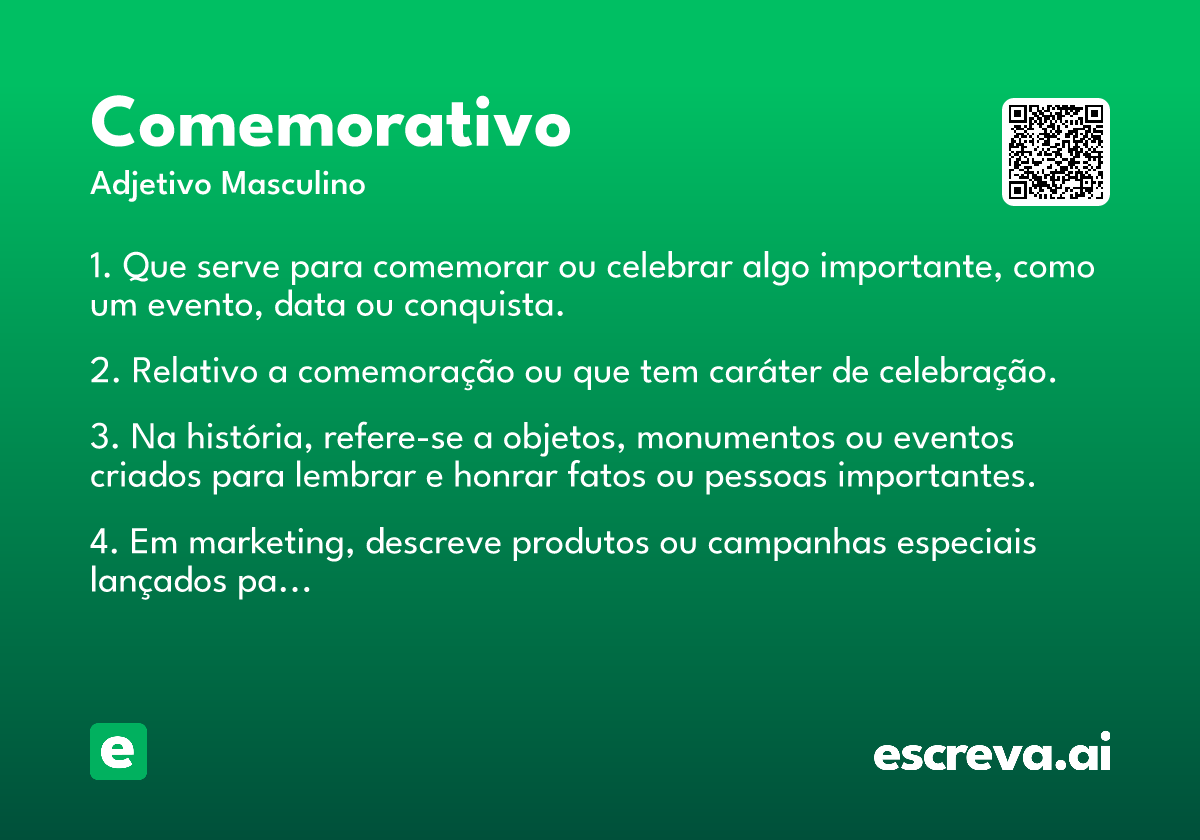 Comemorativo
Adjetivo Masculino

1. Que serve para comemorar ou celebrar algo importante, como um evento, data ou conquista.

2. Relativo a comemoração ou que tem caráter de celebração.

3. Na história, refere-se a objetos, monumentos ou eventos criados para lembrar e honrar fatos ou pessoas importantes.

4. Em marketing, descreve produtos ou campanhas especiais lançados pa...

e

escreva.ai